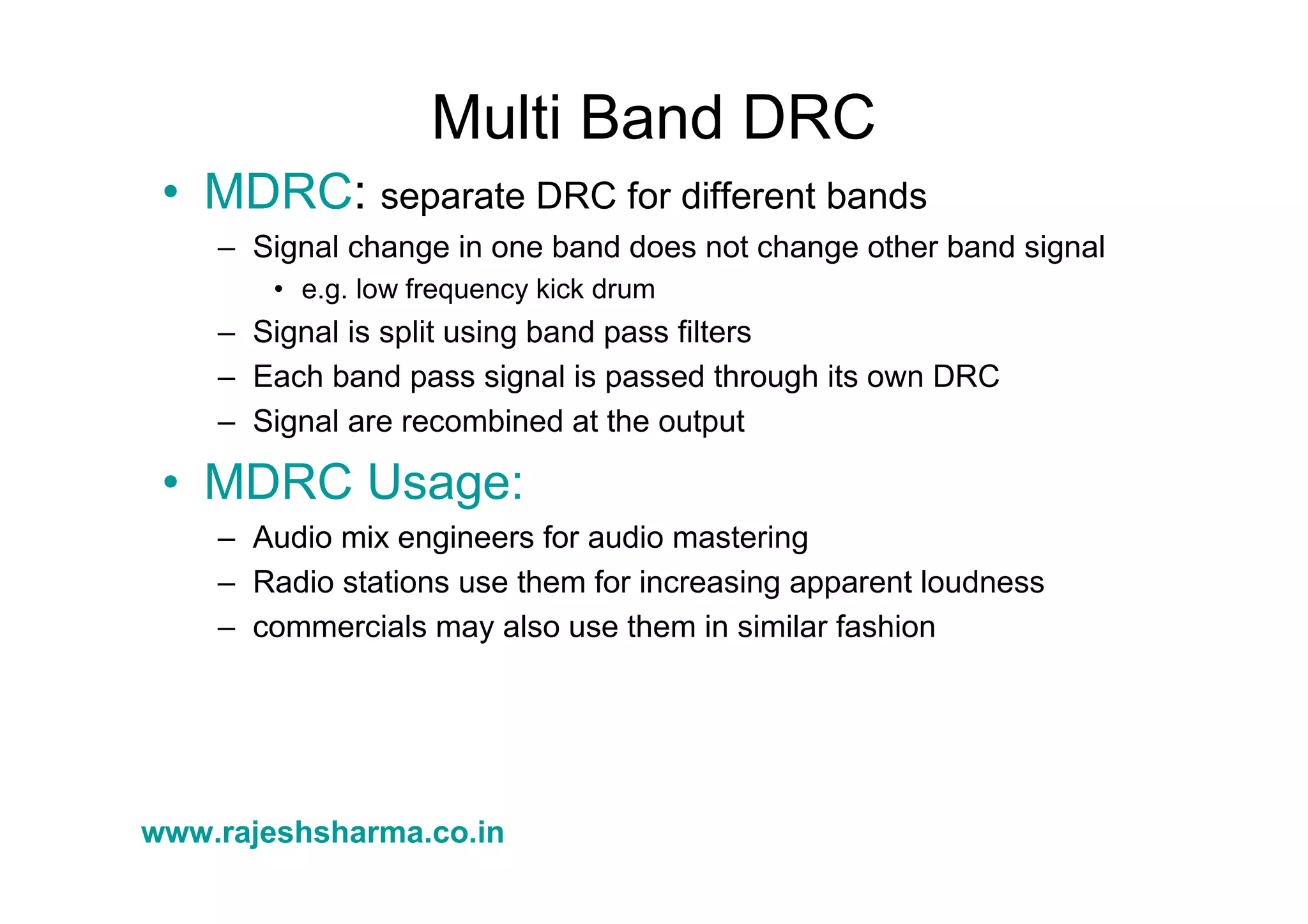 Multi Band DRC

• MDRC: separate DRC for different bands
– Signal change in one band does not change other band signal
• e.g. low frequency kick drum
– Signal is split using band pass filters
– Each band pass signal is passed through its own DRC
– Signal are recombined at the output

• MDRC Usage:
– Audio mix engineers for audio mastering
– Radio stations use them for increasing apparent loudness
– commercials may also use them in similar fashion

www.rajeshsharma.co.in